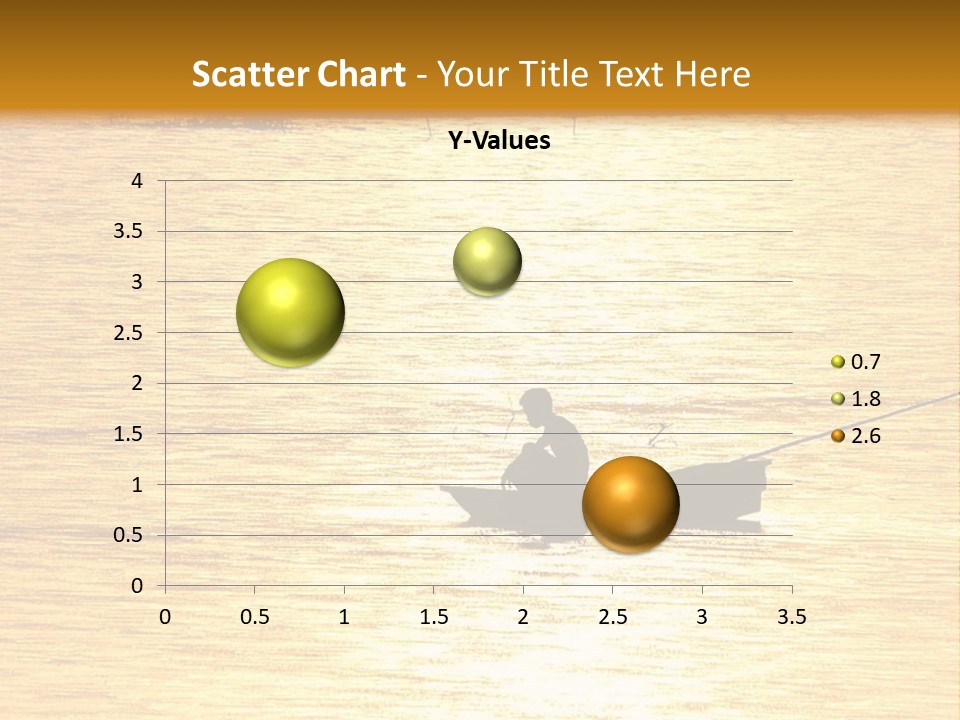 Scatter Chart - Your Title Text Here

Y-Values

4
3.5
3
2.5
2
1.5
1
0.5
0

0 0.5 1 1.5 2 2.5 3 3.5

0.7
1.8
2.6